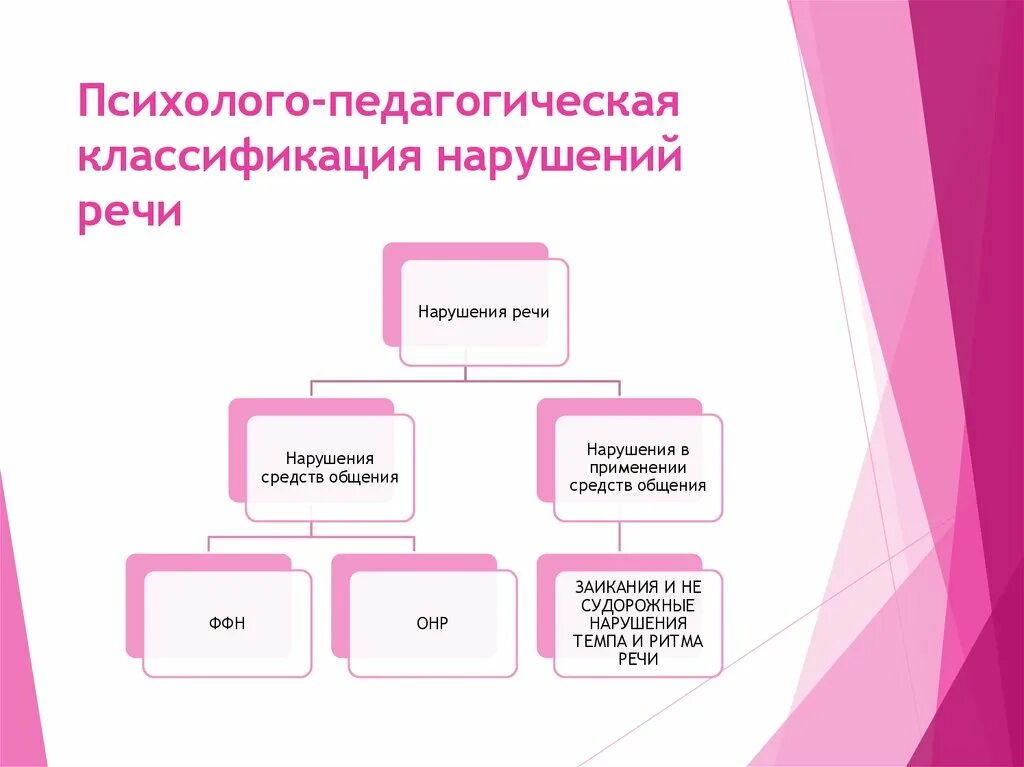 Психолого-педагогическая классификация нарушений речи

Нарушения речи

Нарушения средств общения

Нарушения в применении средств общения

ФФН

ОНР

ЗАИКАНИЯ И НЕ СУДОРОЖНЫЕ НАРУШЕНИЯ ТЕМПА И РИТМА РЕЧИ